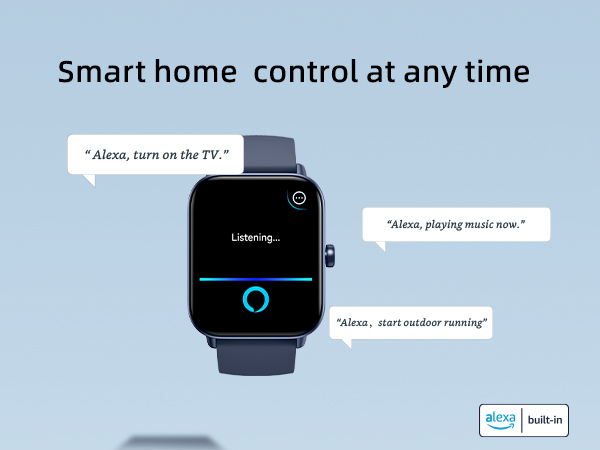 Smart home control at any time

" Alexa, turn on the TV."

Listening...

"Alexa, playing music now."

"Alexa, start outdoor running"

alexa built-in